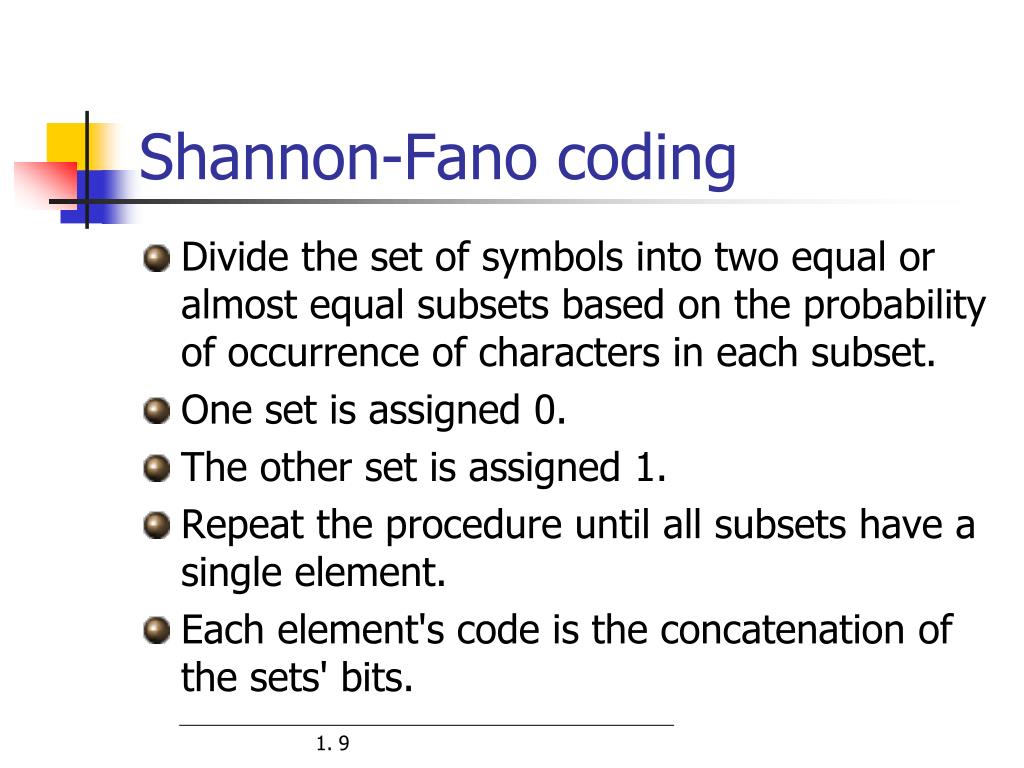 Shannon-Fano coding

Divide the set of symbols into two equal or almost equal subsets based on the probability of occurrence of characters in each subset.

One set is assigned 0.

The other set is assigned 1.

Repeat the procedure until all subsets have a single element.

Each element's code is the concatenation of the sets' bits.

1. 9